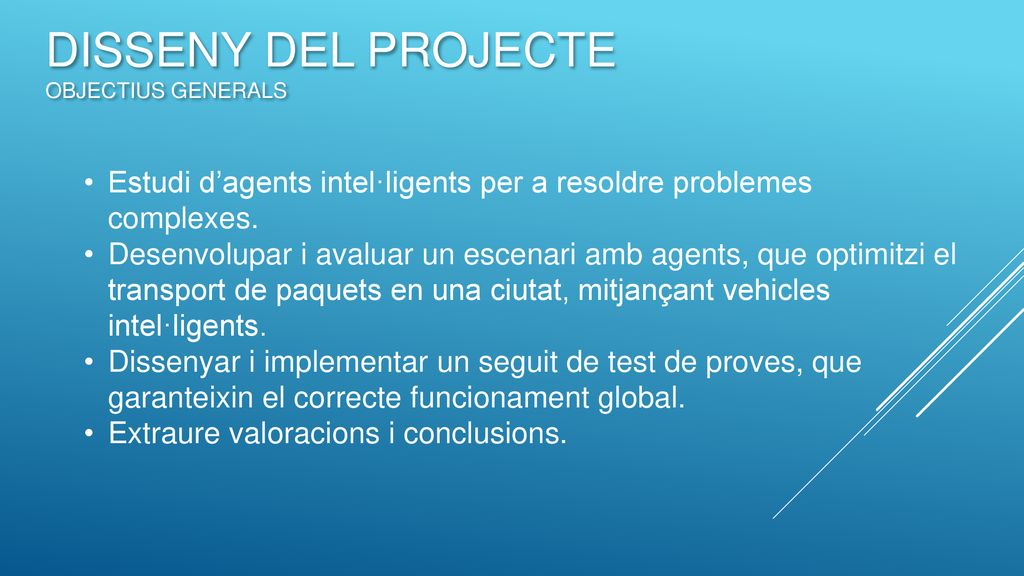 DISSENY DEL PROJECTE
OBJECTIUS GENERALS

• Estudi d’agents intel·ligents per a resoldre problemes complexes.
• Desenvolupar i avaluar un escenari amb agents, que optimitzi el transport de paquets en una ciutat, mitjançant vehicles intel·ligents.
• Dissenyar i implementar un seguit de test de proves, que garanteixin el correcte funcionament global.
• Extraure valoracions i conclusions.